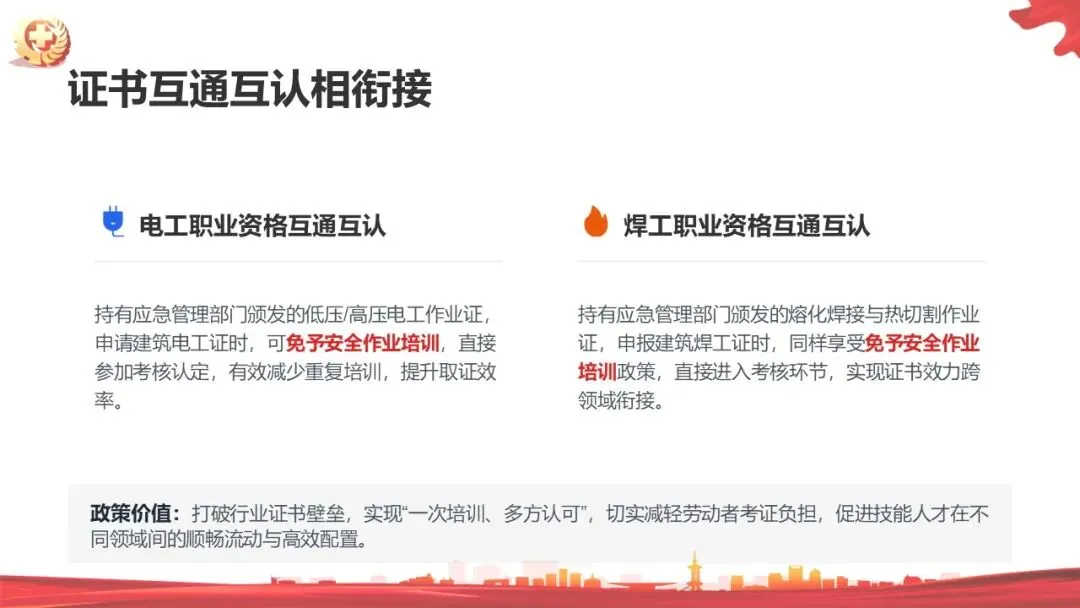 证书互通互认相衔接

电工职业资格互通互认

持有应急管理部门颁发的低压/高压电工作业证，申请建筑电工证时，可免予安全作业培训，直接参加考核认定，有效减少重复培训，提升取证效率。

焊工职业资格互通互认

持有应急管理部门颁发的熔化焊接与热切割作业证，申报建筑焊工证时，同样享受免予安全作业培训政策，直接进入考核环节，实现证书效力跨领域衔接。

政策价值：打破行业证书壁垒，实现“一次培训、多方认可”，切实减轻劳动者考证负担，促进技能人才在不同领域间的顺畅流动与高效配置。